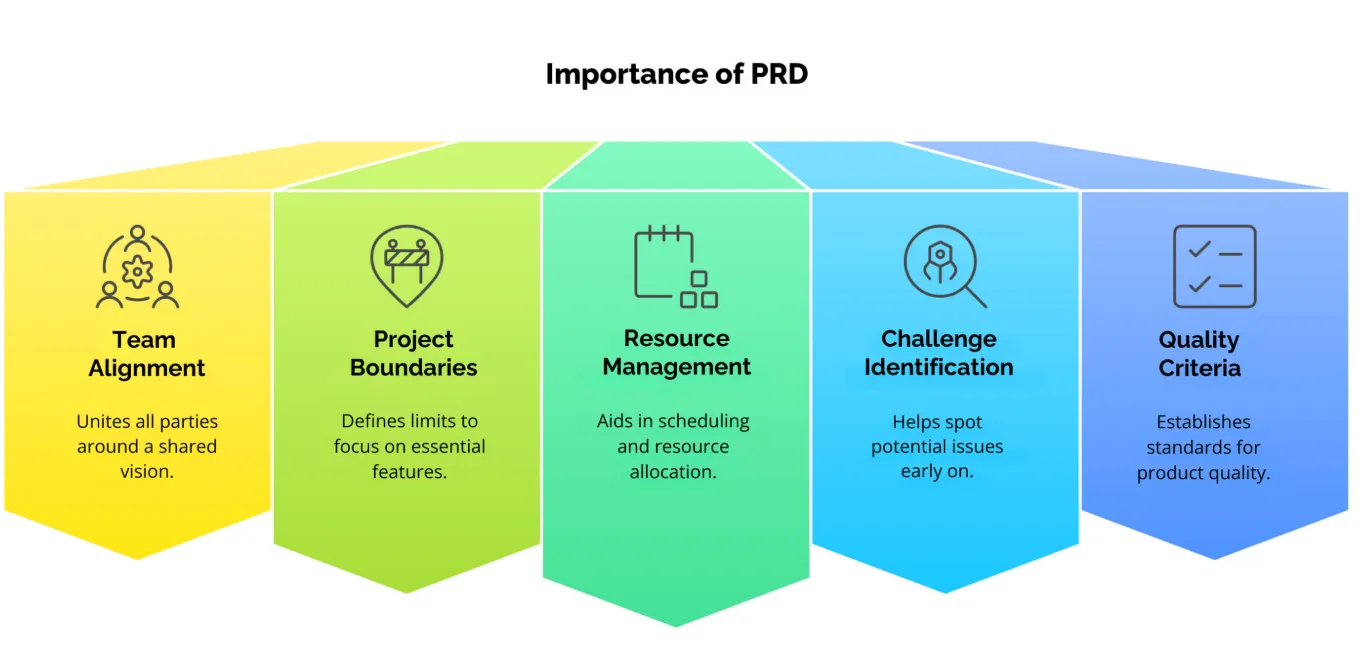 Importance of PRD

Team Alignment

Unites all parties around a shared vision.

Project Boundaries

Defines limits to focus on essential features.

Resource Management

Aids in scheduling and resource allocation.

Challenge Identification

Helps spot potential issues early on.

Quality Criteria

Establishes standards for product quality.